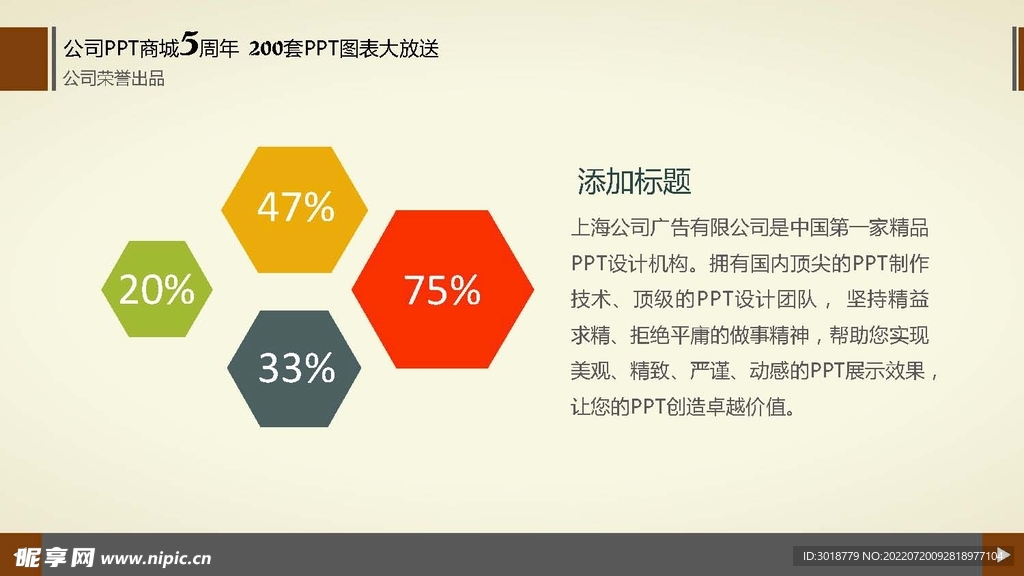 公司PPT商城5周年 200套PPT图表大放送
公司荣誉出品

47%

20%

75%

33%

添加标题

上海公司广告有限公司是中国第一家精品PPT设计机构。拥有国内顶尖的PPT制作技术、顶级的PPT设计团队， 坚持精益求精、拒绝平庸的做事精神，帮助您实现美观、精致、严谨、动感的PPT展示效果，让您的PPT创造卓越价值。

昵享网 www.nipic.cn

ID:3018779 NO:20220720092818977104